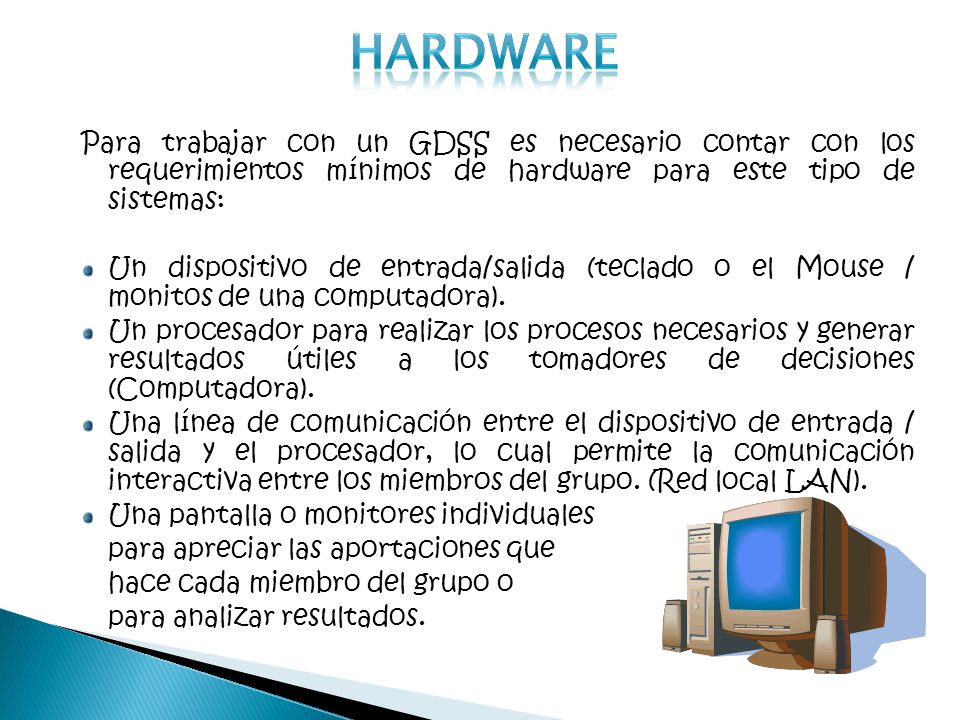 HARDWARE

Para trabajar con un GDSS es necesario contar con los requerimientos mínimos de hardware para este tipo de sistemas:

Un dispositivo de entrada/salida (teclado o el Mouse / monitos de una computadora).

Un procesador para realizar los procesos necesarios y generar resultados útiles a los tomadores de decisiones (Computadora).

Una línea de comunicación entre el dispositivo de entrada / salida y el procesador, lo cual permite la comunicación interactiva entre los miembros del grupo. (Red local LAN).

Una pantalla o monitores individuales para apreciar las aportaciones que hace cada miembro del grupo o para analizar resultados.